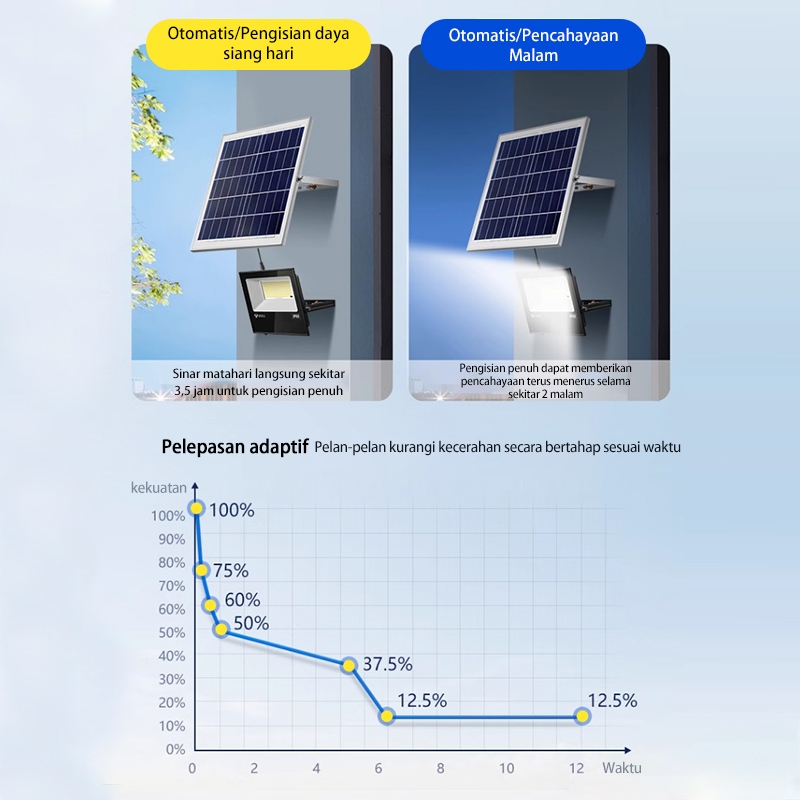 Otomatis/Pengisian daya siang hari

Sinar matahari langsung sekitar 3,5 jam untuk pengisian penuh

Otomatis/Pencahayaan Malam

Pengisian penuh dapat memberikan pencahayaan terus menerus selama sekitar 2 malam

Pelepasan adaptif Pelan-pelan kurangi kecerahan secara bertahap sesuai waktu

kekuatan
100%
90%
80%
70%
60%
50%
40%
30%
20%
10%
0%

100%
75%
60%
50%
37.5%
12.5%
12.5%

0 2 4 6 8 10 12 Waktu